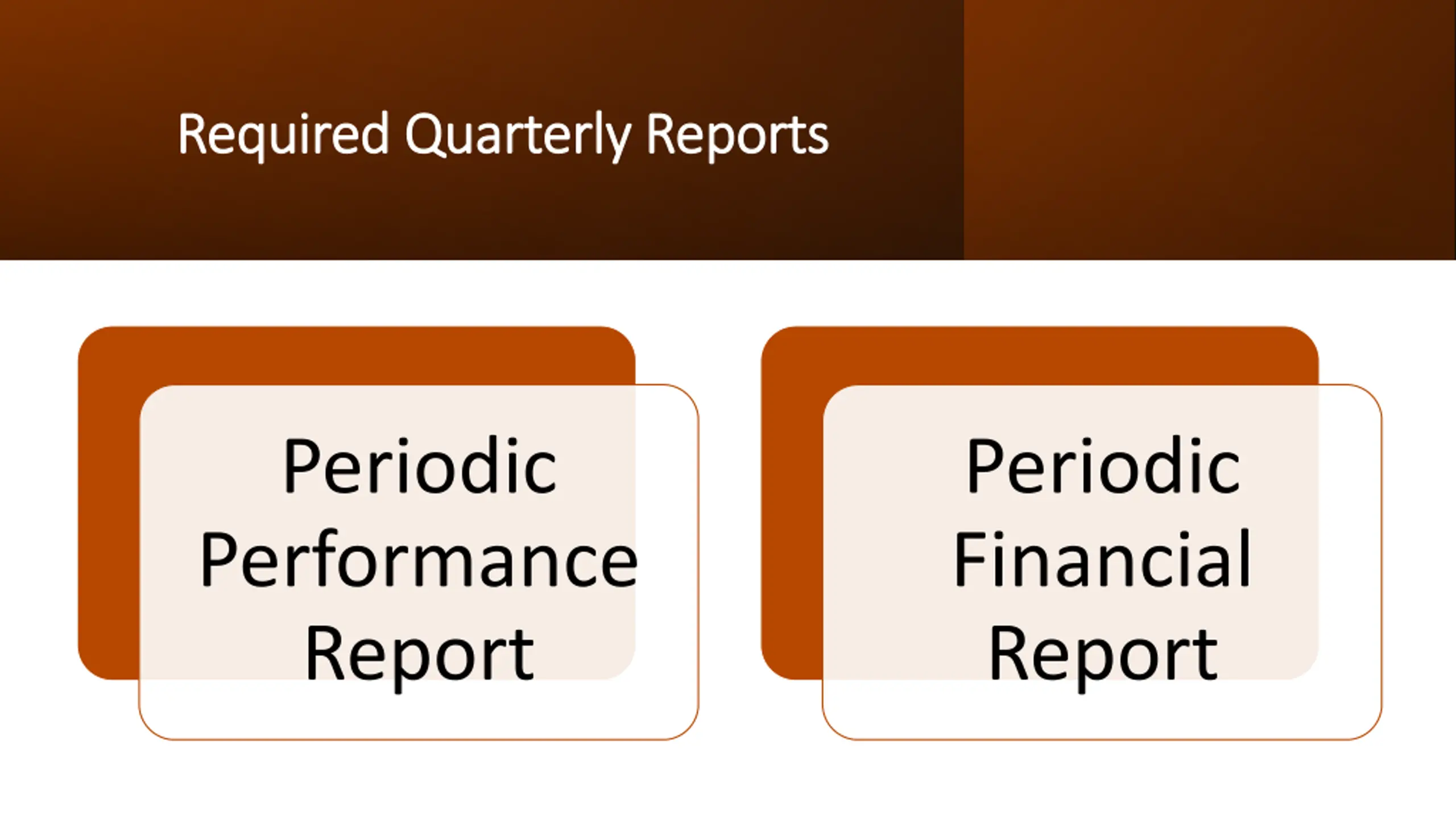 Required Quarterly Reports

Periodic Performance Report

Periodic Financial Report